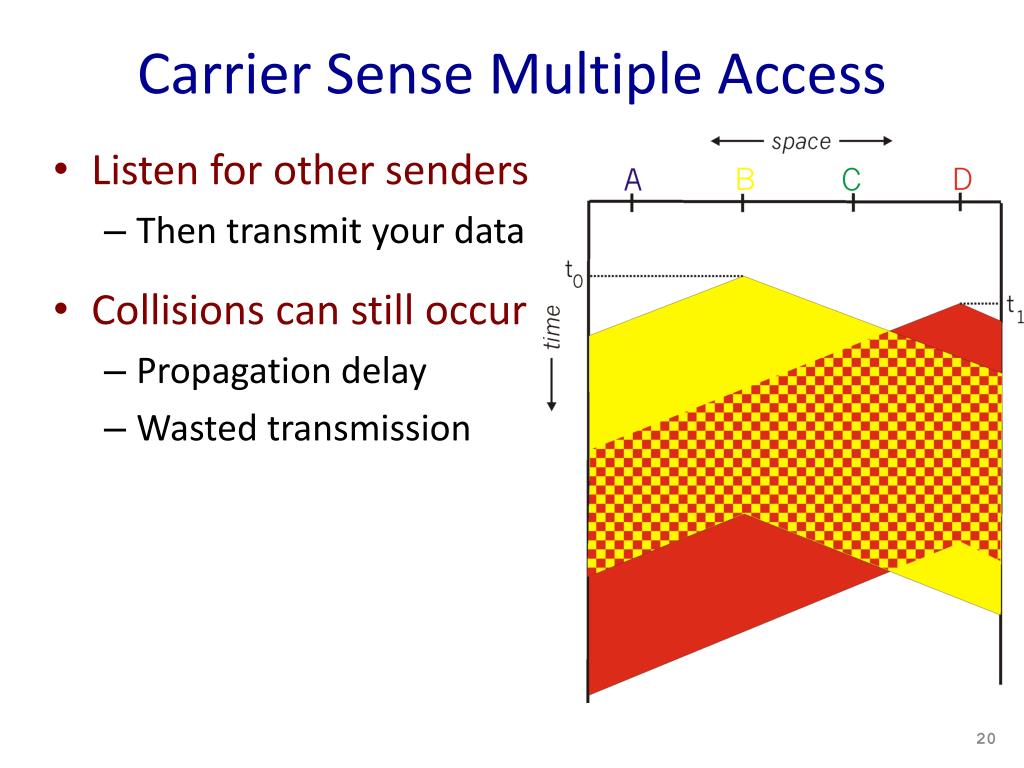 Carrier Sense Multiple Access

• Listen for other senders
– Then transmit your data
• Collisions can still occur
– Propagation delay
– Wasted transmission

space

A B C D

$t_0$

$t_1$

time

20